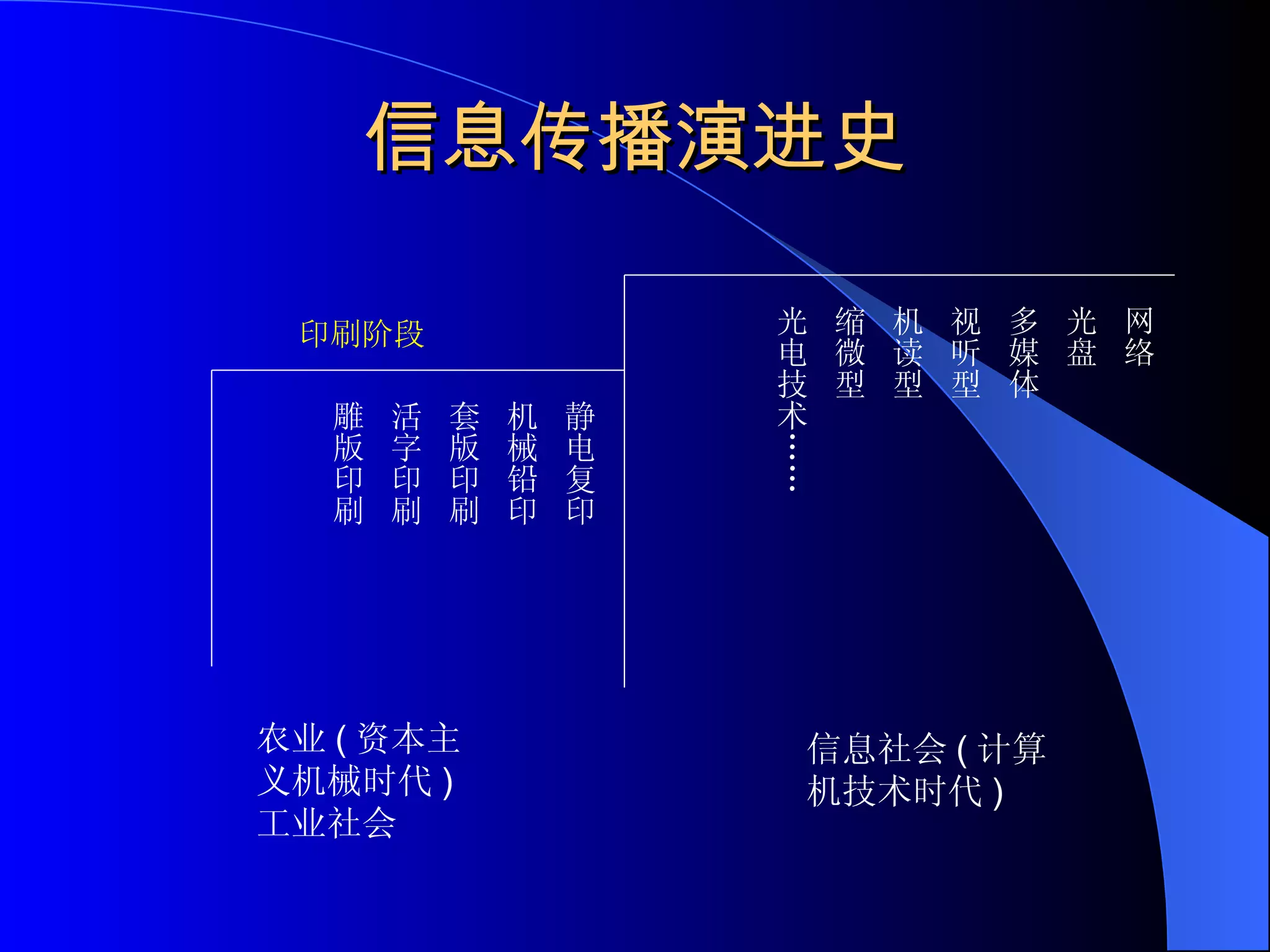 信息传播演进史

印刷阶段

雕版印刷 活字印刷 套版印刷 机械铅印 静电复印

光电技术…… 缩微型 机读型 视听型 多媒体 光盘 网络

农业(资本主义机械时代)工业社会

信息社会(计算机技术时代)